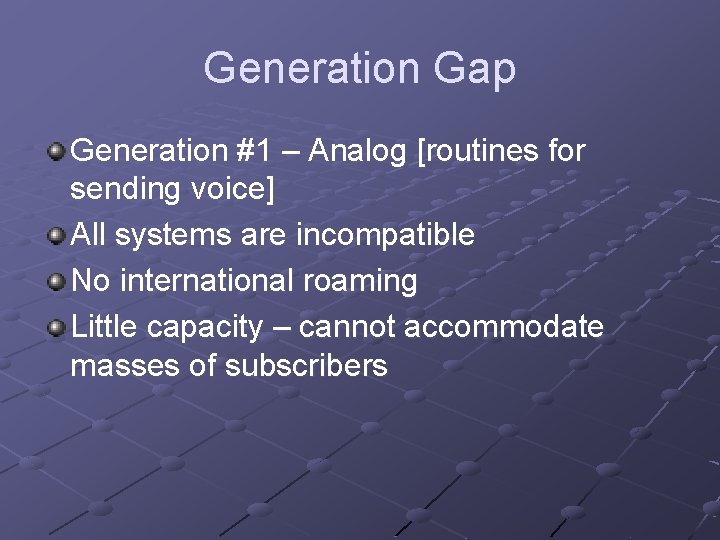 Generation Gap

Generation #1 – Analog [routines for sending voice]

All systems are incompatible

No international roaming

Little capacity – cannot accommodate masses of subscribers